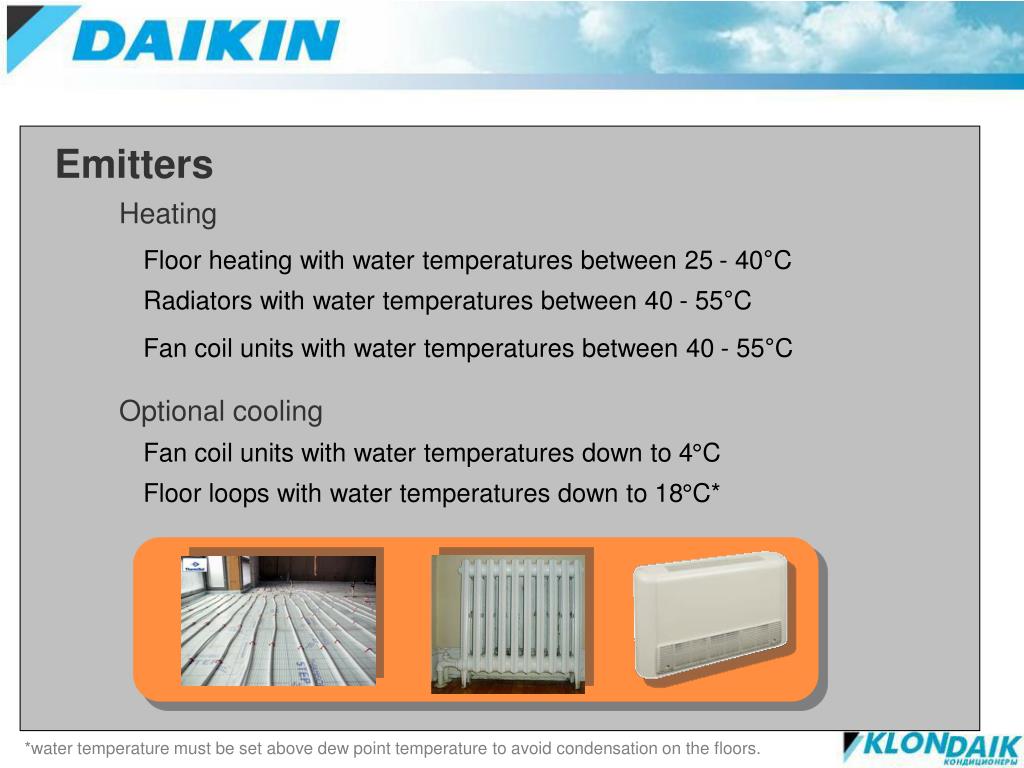 DAIKIN

Emitters

Heating

Floor heating with water temperatures between 25 - 40°C

Radiators with water temperatures between 40 - 55°C

Fan coil units with water temperatures between 40 - 55°C

Optional cooling

Fan coil units with water temperatures down to 4°C

Floor loops with water temperatures down to 18°C*

*water temperature must be set above dew point temperature to avoid condensation on the floors.

KLONDAIK
КОНДИЦИОНЕРЫ